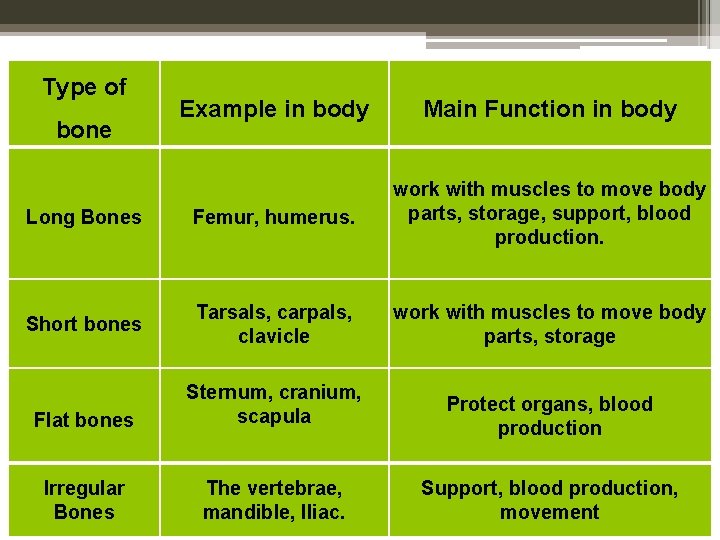 | Type of bone | Example in body | Main Function in body |
|---|---|---|
| Long Bones | Femur, humerus. | work with muscles to move body parts, storage, support, blood production. |
| Short bones | Tarsals, carpals, clavicle | work with muscles to move body parts, storage |
| Flat bones | Sternum, cranium, scapula | Protect organs, blood production |
| Irregular Bones | The vertebrae, mandible, Iliac. | Support, blood production, movement |